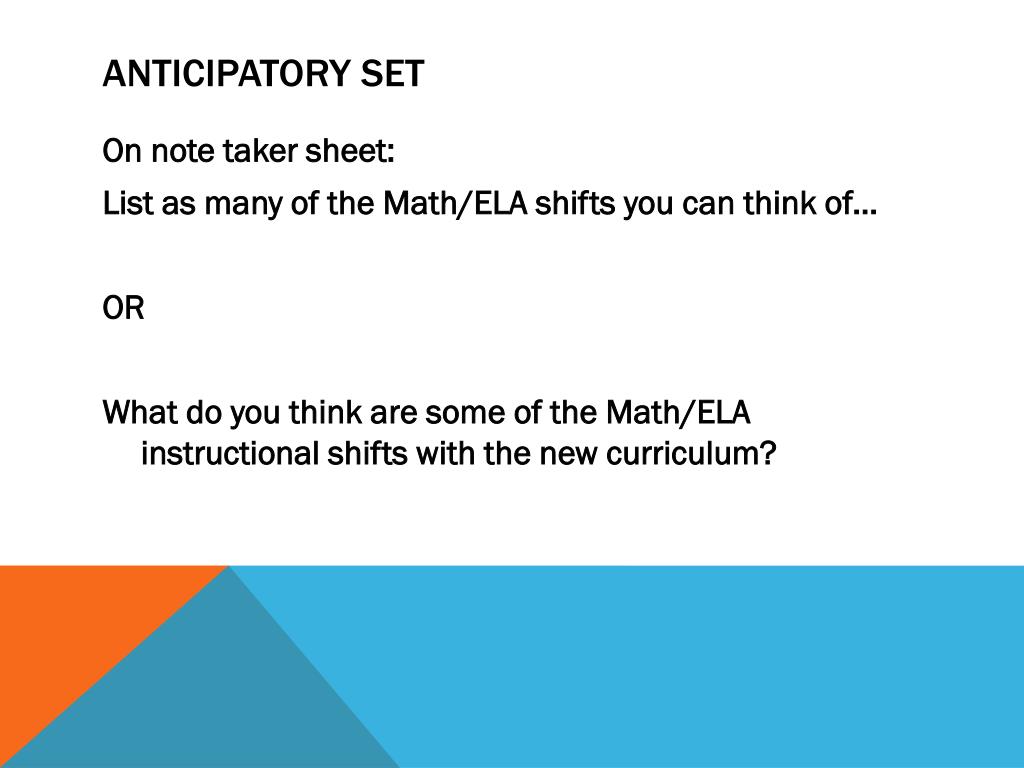 ANTICIPATORY SET

On note taker sheet:

List as many of the Math/ELA shifts you can think of…

OR

What do you think are some of the Math/ELA instructional shifts with the new curriculum?